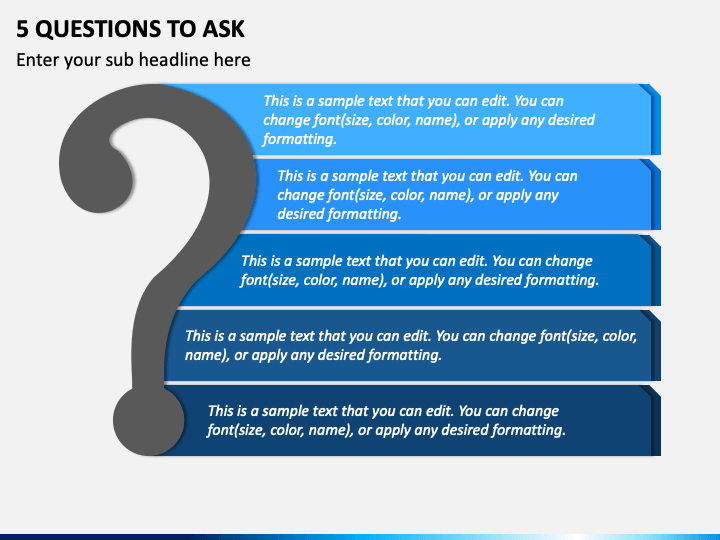 5 QUESTIONS TO ASK

Enter your sub headline here

This is a sample text that you can edit. You can change font(size, color, name), or apply any desired formatting.

This is a sample text that you can edit. You can change font(size, color, name), or apply any desired formatting.

This is a sample text that you can edit. You can change font(size, color, name), or apply any desired formatting.

This is a sample text that you can edit. You can change font(size, color, name), or apply any desired formatting.

This is a sample text that you can edit. You can change font(size, color, name), or apply any desired formatting.